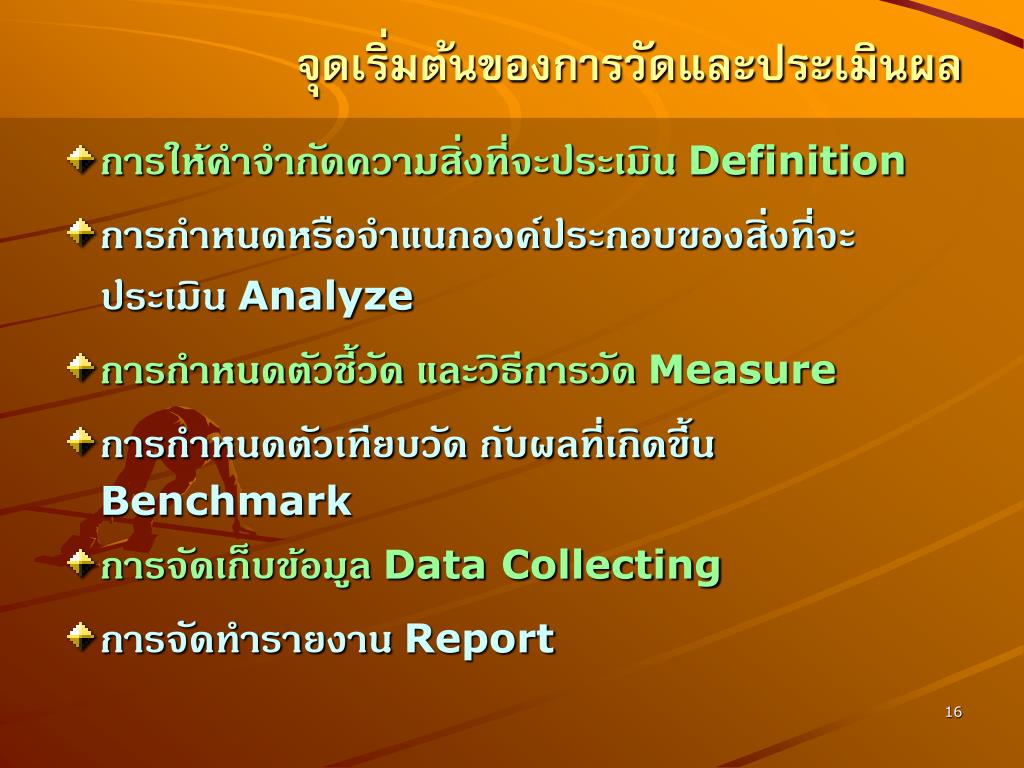 จุดเริ่มต้นของการวัดและประเมินผล

การให้คำจำกัดความสิ่งที่จะประเมิน Definition

การกำหนดหรือจำแนกองค์ประกอบของสิ่งที่จะประเมิน Analyze

การกำหนดตัวชี้วัด และวิธีการวัด Measure

การกำหนดตัวเทียบวัด กับผลที่เกิดขึ้น Benchmark

การจัดเก็บข้อมูล Data Collecting

การจัดทำรายงาน Report

16